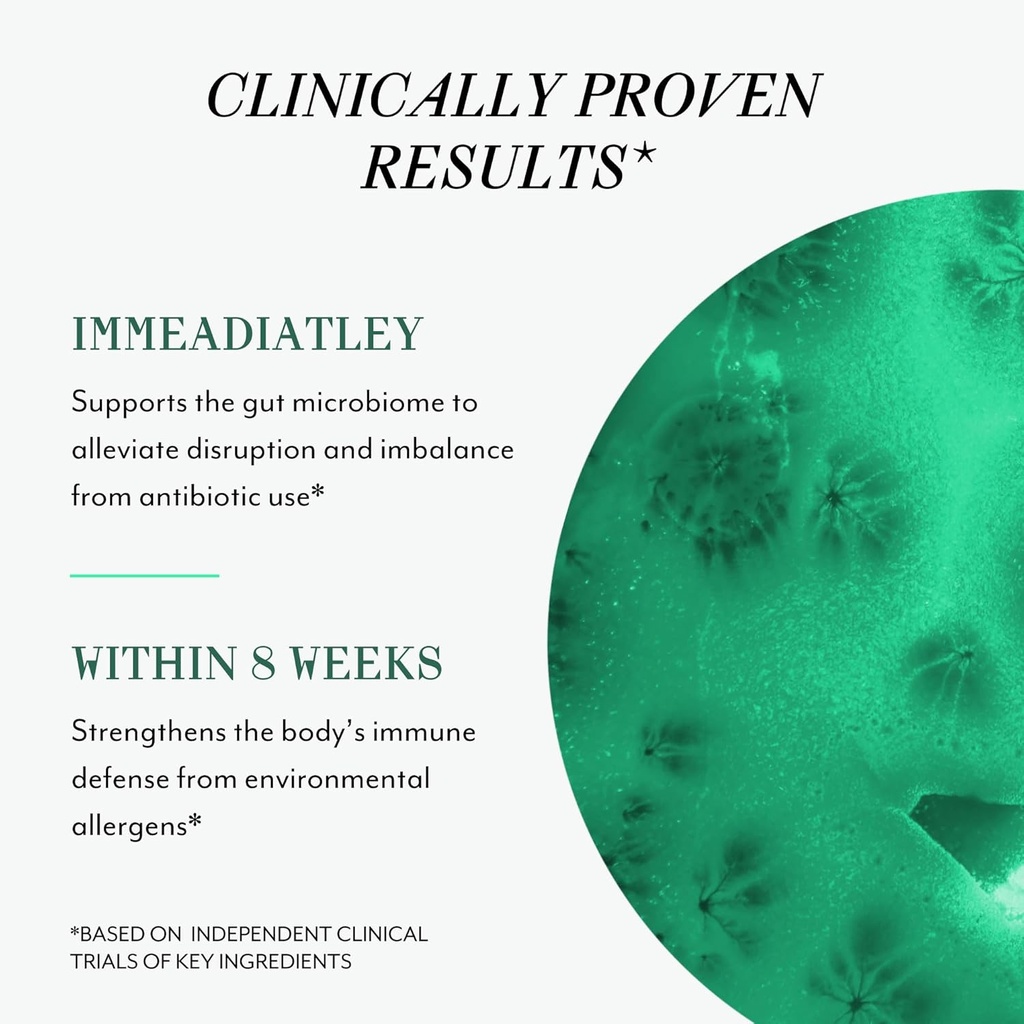 CLINICALLY PROVEN RESULTS*

IMMEADIATLEY

Supports the gut microbiome to alleviate disruption and imbalance from antibiotic use*

WITHIN 8 WEEKS

Strengthens the body's immune defense from environmental allergens*

*BASED ON INDEPENDENT CLINICAL TRIALS OF KEY INGREDIENTS